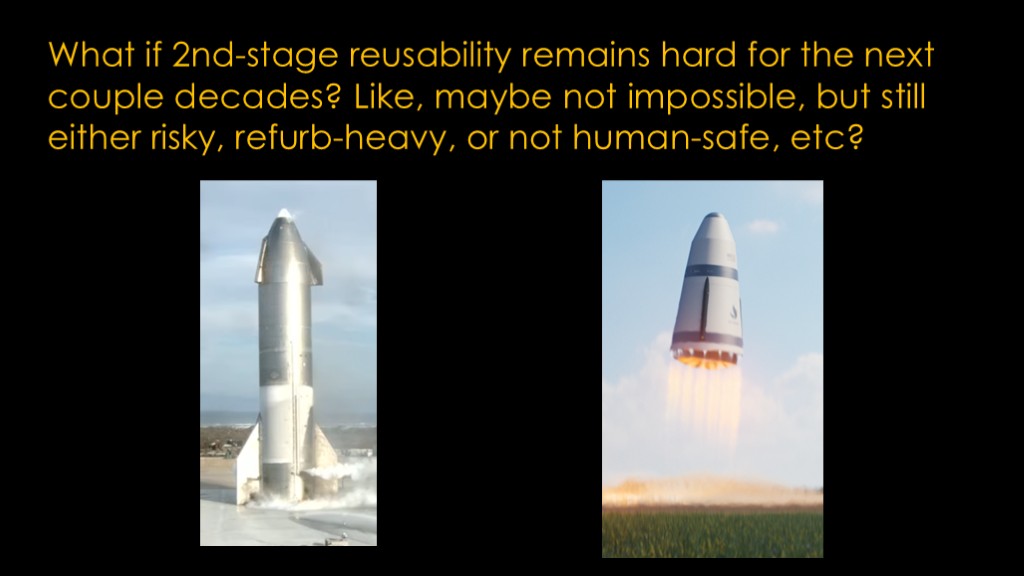 What if 2nd-stage reusability remains hard for the next couple decades? Like, maybe not impossible, but still either risky, refurb-heavy, or not human-safe, etc?